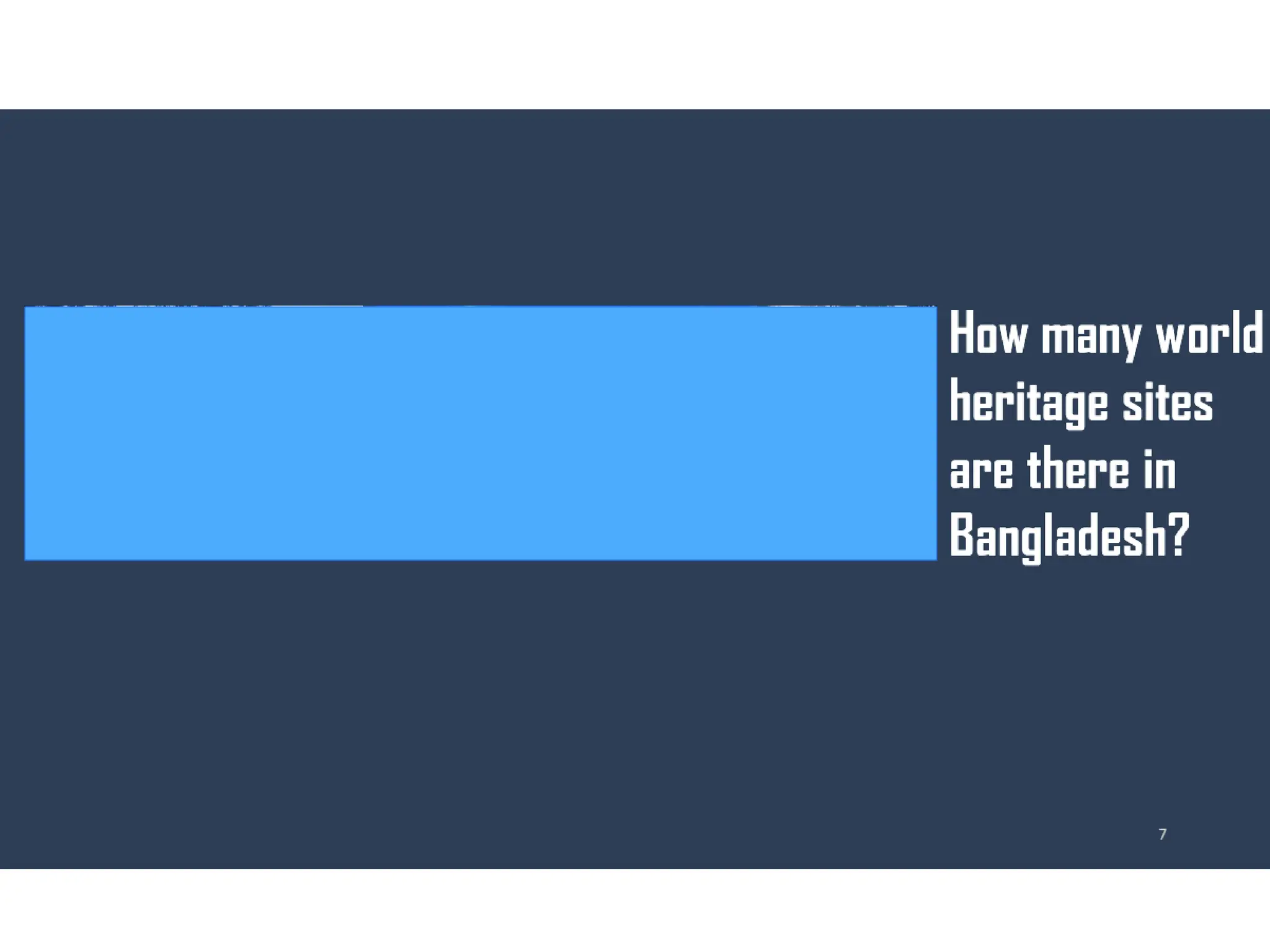 How many world heritage sites are there in Bangladesh?

7